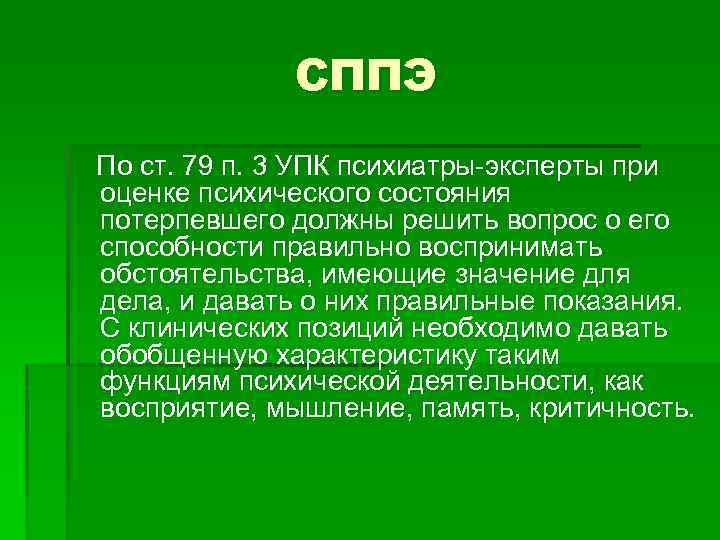 СППЭ

По ст. 79 п. 3 УПК психиатры-эксперты при оценке психического состояния потерпевшего должны решить вопрос о его способности правильно воспринимать обстоятельства, имеющие значение для дела, и давать о них правильные показания. С клинических позиций необходимо давать обобщенную характеристику таким функциям психической деятельности, как восприятие, мышление, память, критичность.